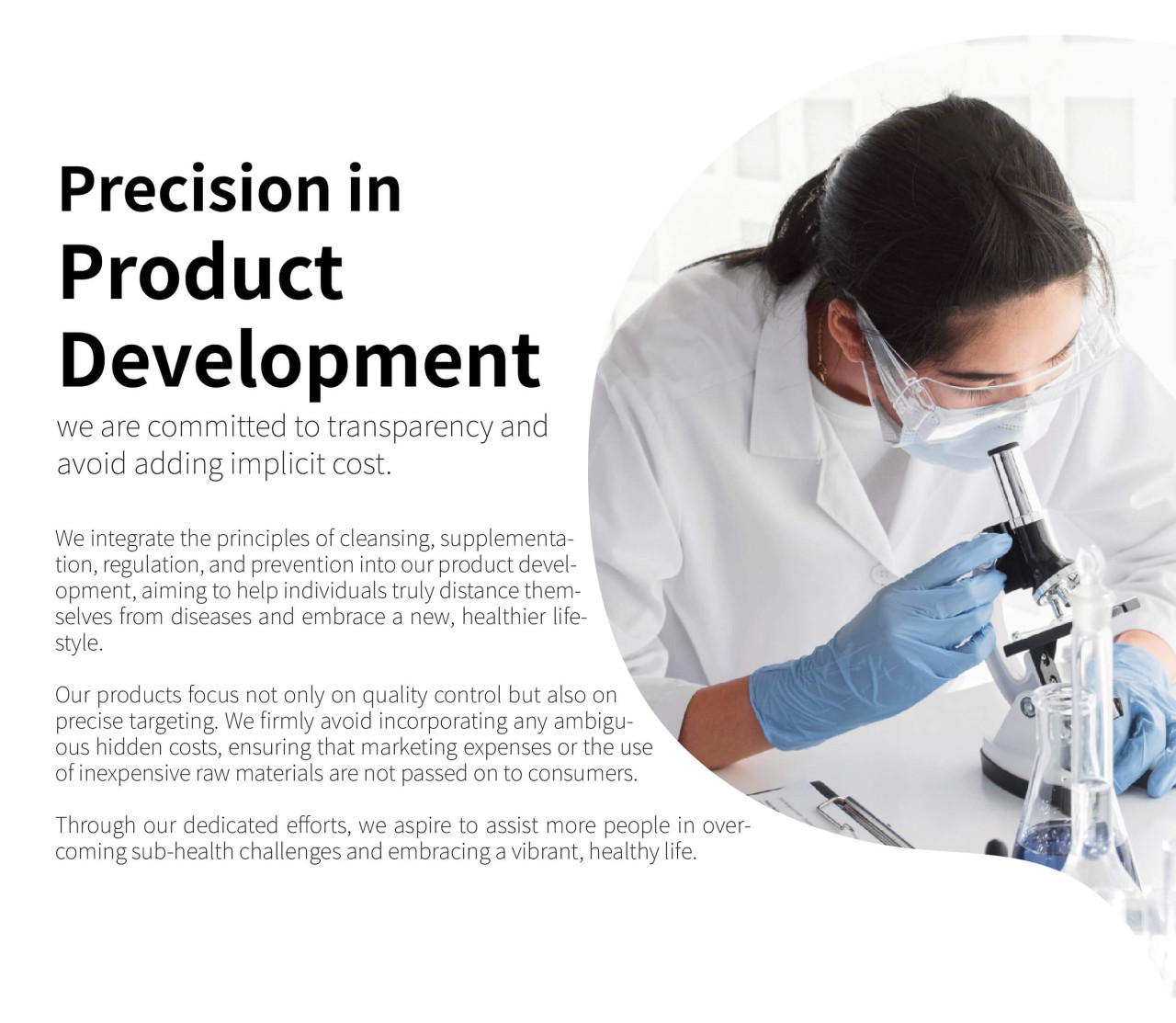 Precision in Product Development

we are committed to transparency and avoid adding implicit cost.

We integrate the principles of cleansing, supplementation, regulation, and prevention into our product development, aiming to help individuals truly distance themselves from diseases and embrace a new, healthier lifestyle.

Our products focus not only on quality control but also on precise targeting. We firmly avoid incorporating any ambiguous hidden costs, ensuring that marketing expenses or the use of inexpensive raw materials are not passed on to consumers.

Through our dedicated efforts, we aspire to assist more people in overcoming sub-health challenges and embracing a vibrant, healthy life.